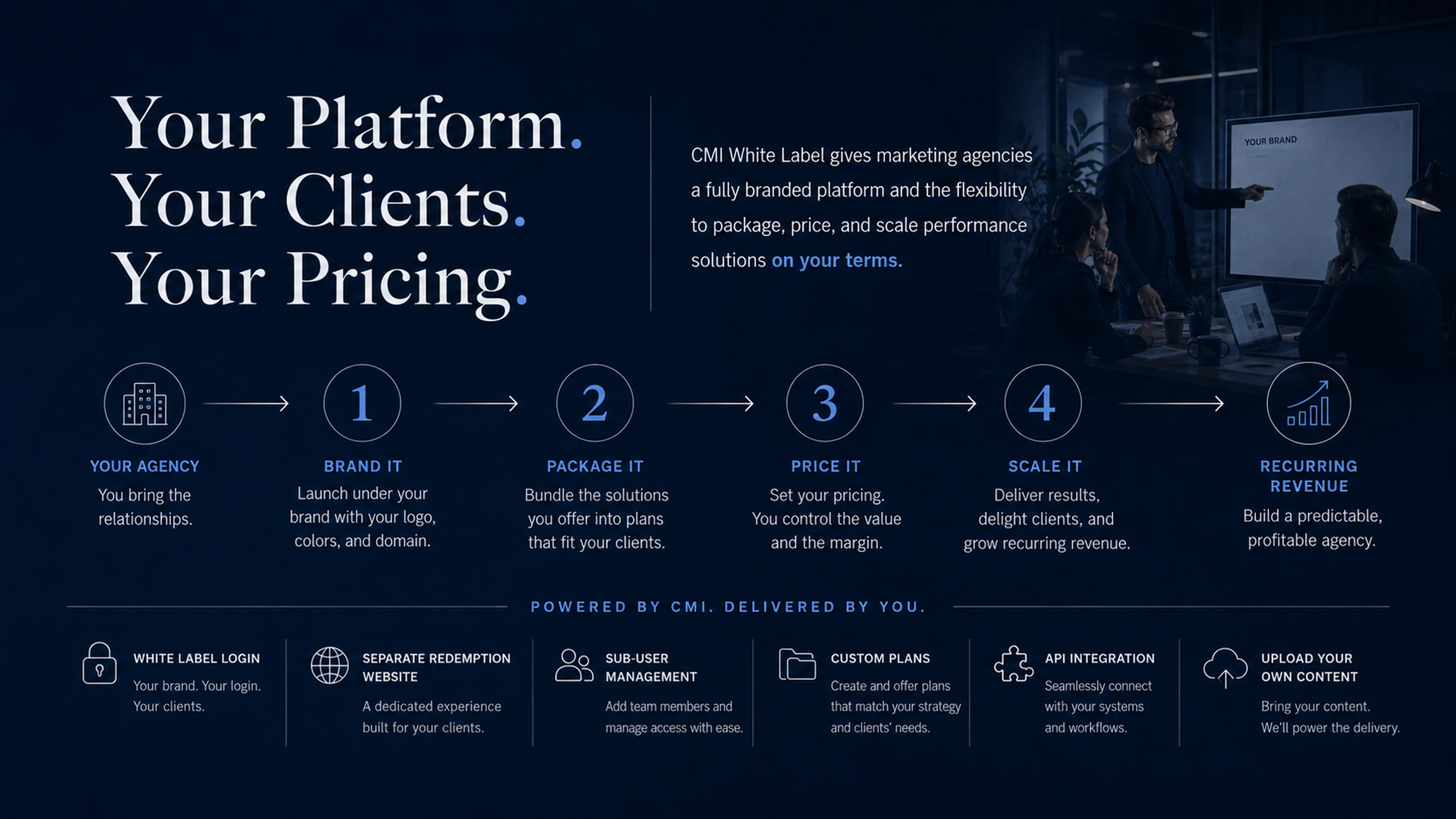 Your Platform.
Your Clients.
Your Pricing.

CMI White Label gives marketing agencies a fully branded platform and the flexibility to package, price, and scale performance solutions on your terms.

YOUR BRAND

YOUR AGENCY
You bring the relationships.

1
BRAND IT
Launch under your brand with your logo, colors, and domain.

2
PACKAGE IT
Bundle the solutions you offer into plans that fit your clients.

3
PRICE IT
Set your pricing. You control the value and the margin.

4
SCALE IT
Deliver results, delight clients, and grow recurring revenue.

RECURRING REVENUE
Build a predictable, profitable agency.

POWERED BY CMI. DELIVERED BY YOU.

WHITE LABEL LOGIN
Your brand. Your login. Your clients.

SEPARATE REDEMPTION WEBSITE
A dedicated experience built for your clients.

SUB-USER MANAGEMENT
Add team members and manage access with ease.

CUSTOM PLANS
Create and offer plans that match your strategy and clients' needs.

API INTEGRATION
Seamlessly connect with your systems and workflows.

UPLOAD YOUR OWN CONTENT
Bring your content. We'll power the delivery.